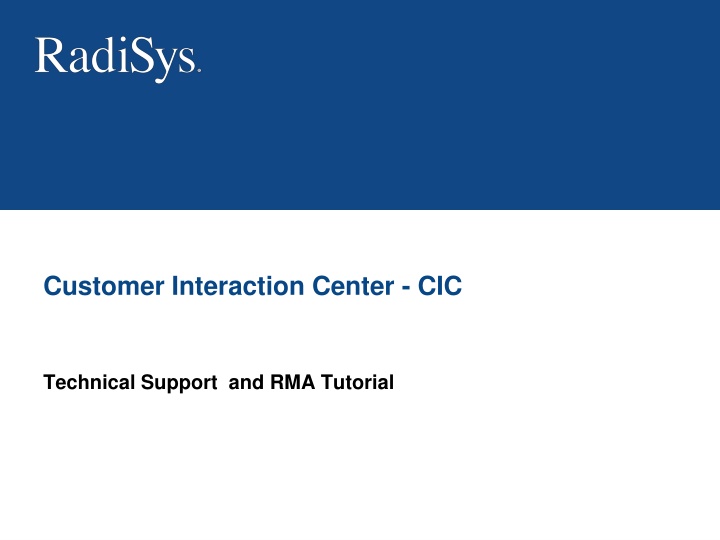 RadiSys.

Customer Interaction Center - CIC

Technical Support and RMA Tutorial